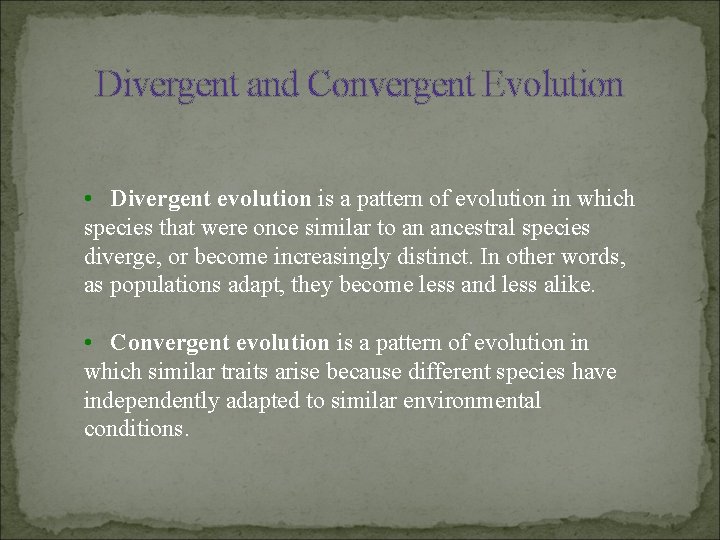 Divergent and Convergent Evolution

• Divergent evolution is a pattern of evolution in which species that were once similar to an ancestral species diverge, or become increasingly distinct. In other words, as populations adapt, they become less and less alike.

• Convergent evolution is a pattern of evolution in which similar traits arise because different species have independently adapted to similar environmental conditions.